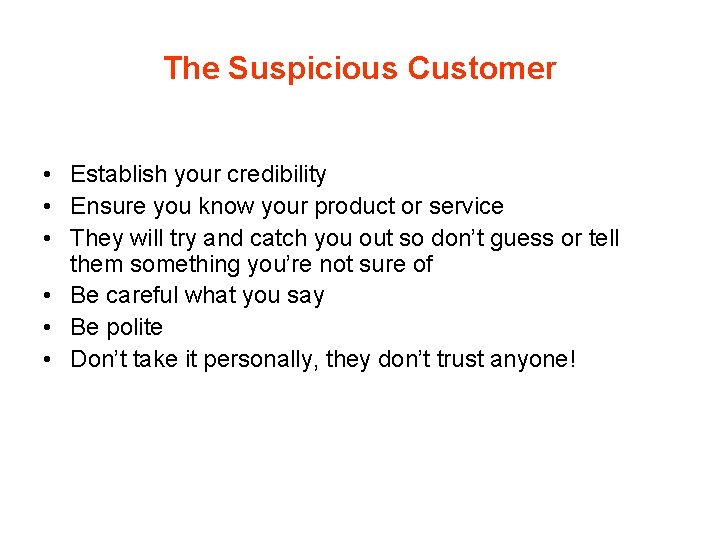 The Suspicious Customer

• Establish your credibility
• Ensure you know your product or service
• They will try and catch you out so don’t guess or tell them something you’re not sure of
• Be careful what you say
• Be polite
• Don’t take it personally, they don’t trust anyone!